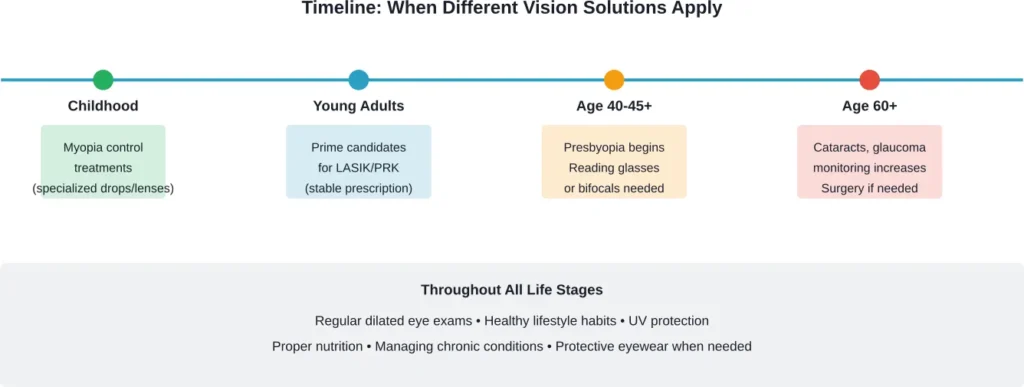 Timeline: When Different Vision Solutions Apply

Childhood

Myopia control treatments (specialized drops/lenses)

Young Adults

Prime candidates for LASIK/PRK (stable prescription)

Age 40-45+

Presbyopia begins Reading glasses or bifocals needed

Age 60+

Cataracts, glaucoma monitoring increases Surgery if needed

Throughout All Life Stages

Regular dilated eye exams • Healthy lifestyle habits • UV protection

Proper nutrition • Managing chronic conditions • Protective eyewear when needed